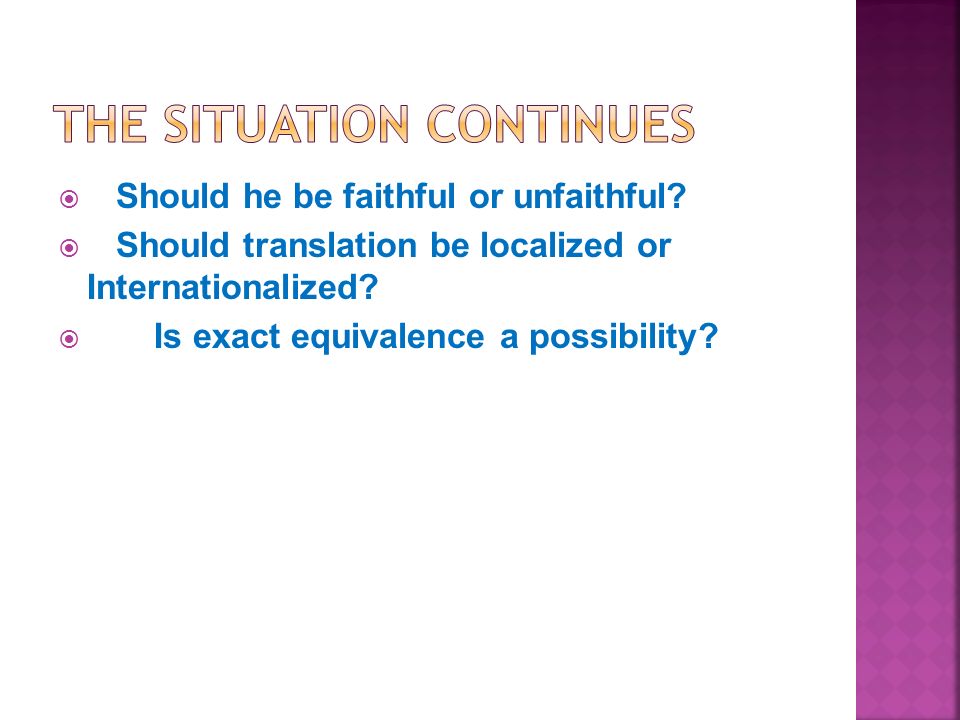 THE SITUATION CONTINUES

Should he be faithful or unfaithful?

Should translation be localized or Internationalized?

Is exact equivalence a possibility?